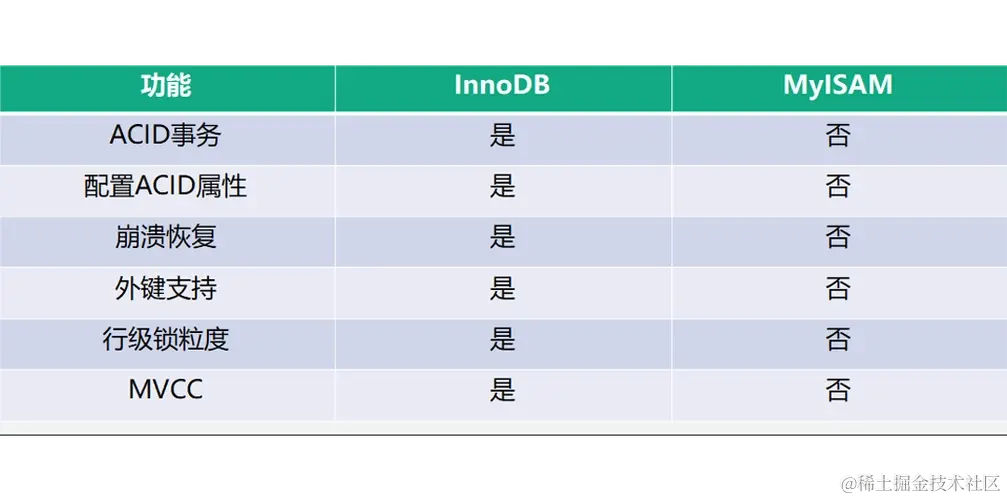 | 功能 | InnoDB | MyISAM |
|---|---|---|
| ACID事务 | 是 | 否 |
| 配置ACID属性 | 是 | 否 |
| 崩溃恢复 | 是 | 否 |
| 外键支持 | 是 | 否 |
| 行级锁粒度 | 是 | 否 |
| MVCC | 是 | 否 |

@稀土掘金技术社区